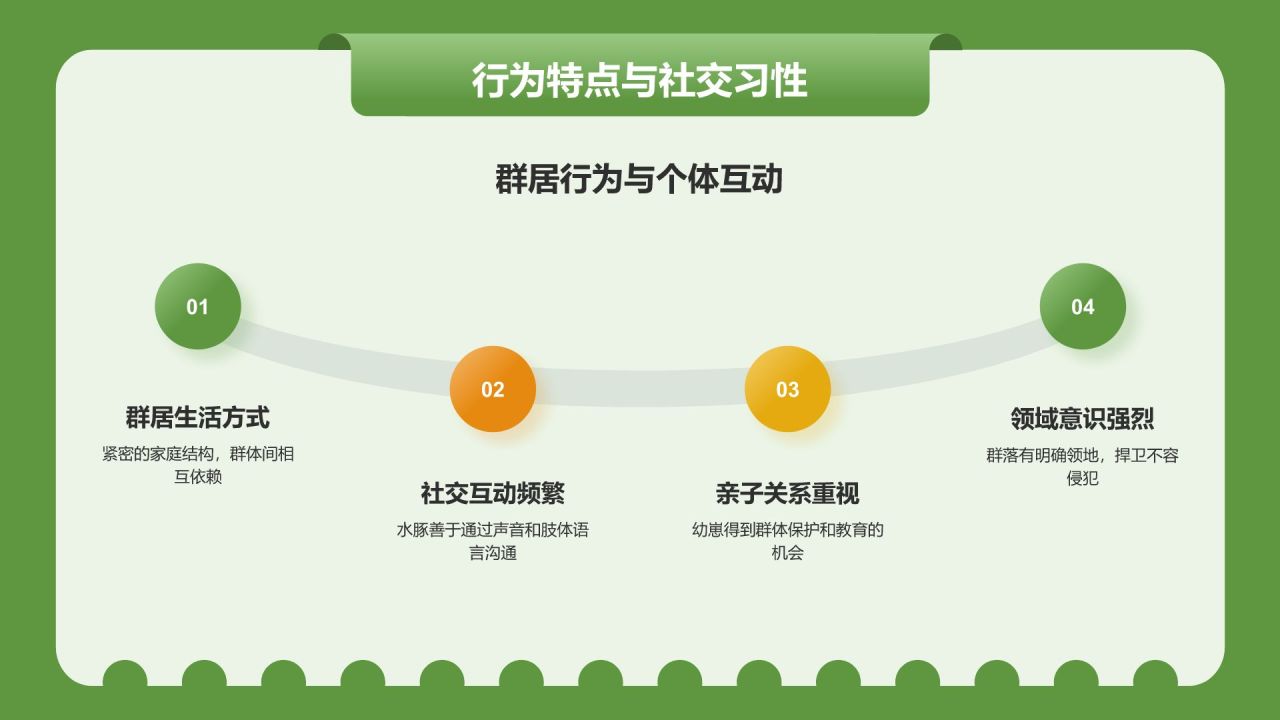 行为特点与社交习性

群居行为与个体互动

01

群居生活方式

紧密的家庭结构，群体间相互依赖

02

社交互动频繁

水豚善于通过声音和肢体语言沟通

03

亲子关系重视

幼崽得到群体保护和教育的机会

04

领域意识强烈

群落有明确领地，捍卫不容侵犯